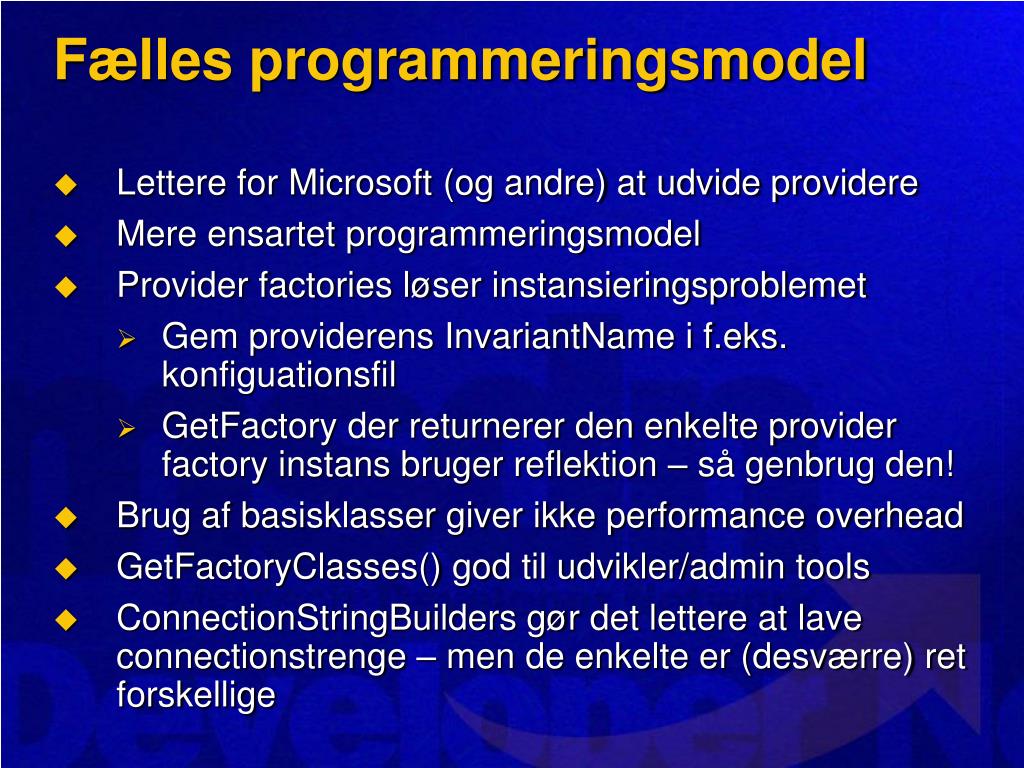 Fælles programmeringsmodel

Lettere for Microsoft (og andre) at udvide providere

Mere ensartet programmeringsmodel

Provider factories løser instansieringsproblemet

Gem providerens InvariantName i f.eks. konfiguationsfil

GetFactory der returnerer den enkelte provider factory instans bruger reflektion – så genbrug den!

Brug af basisklasser giver ikke performance overhead

GetFactoryClasses() god til udvikler/admin tools

ConnectionStringBuilders gør det lettere at lave connectionstrenge – men de enkelte er (desværre) ret forskellige